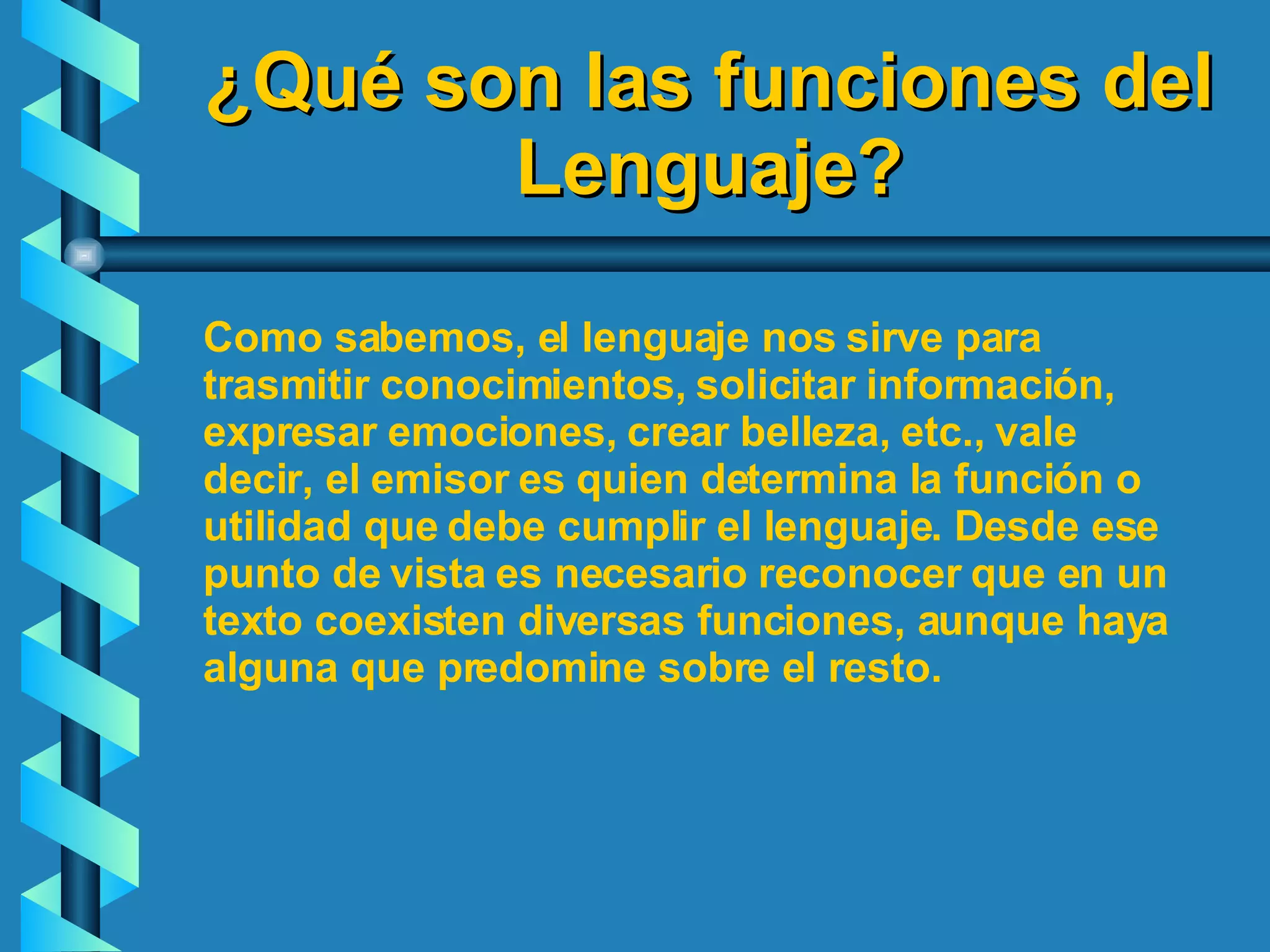 ¿Qué son las funciones del Lenguaje?

Como sabemos, el lenguaje nos sirve para trasmitir conocimientos, solicitar información, expresar emociones, crear belleza, etc., vale decir, el emisor es quien determina la función o utilidad que debe cumplir el lenguaje. Desde ese punto de vista es necesario reconocer que en un texto coexisten diversas funciones, aunque haya alguna que predomine sobre el resto.